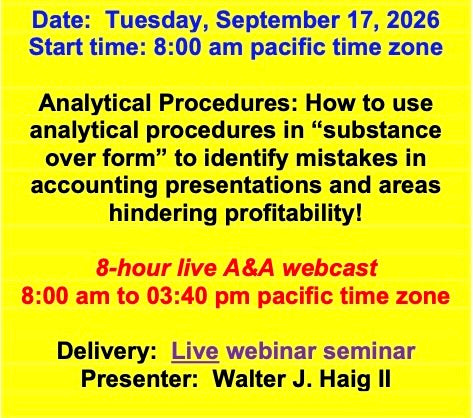 Date: Tuesday, September 17, 2026
Start time: 8:00 am pacific time zone

Analytical Procedures: How to use analytical procedures in “substance over form” to identify mistakes in accounting presentations and areas hindering profitability!

8-hour live A&A webcast
8:00 am to 03:40 pm pacific time zone

Delivery: Live webinar seminar
Presenter: Walter J. Haig II